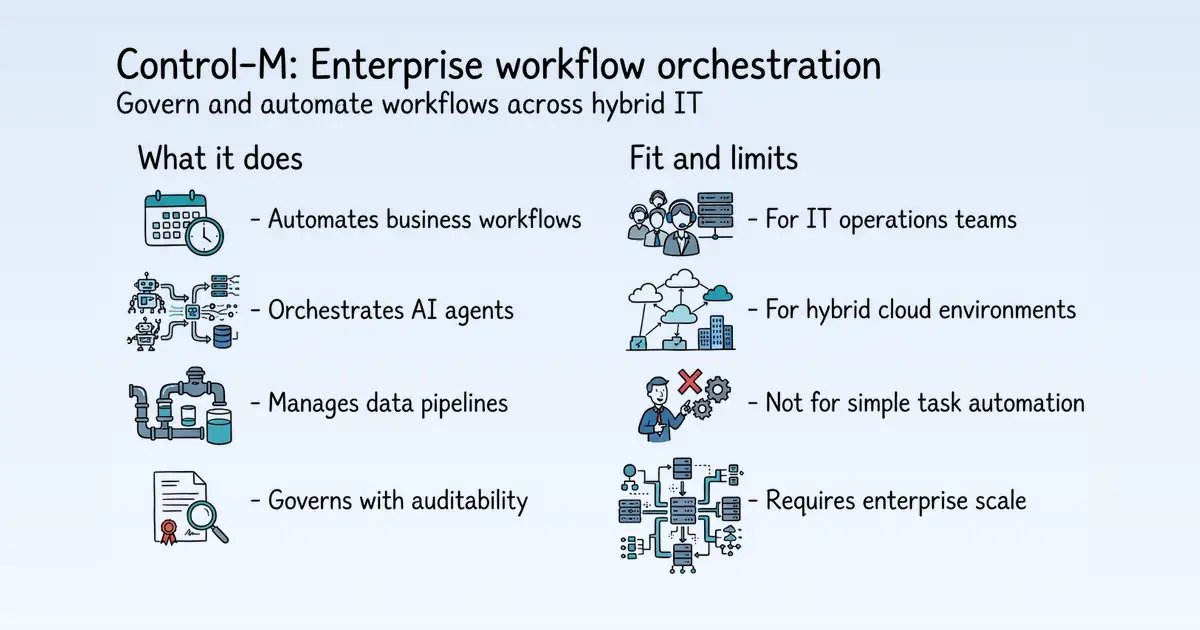 Control-M: Enterprise workflow orchestration
Govern and automate workflows across hybrid IT

What it does

- Automates business workflows
- Orchestrates AI agents
- Manages data pipelines
- Governs with auditability

Fit and limits

- For IT operations teams
- For hybrid cloud environments
- Not for simple task automation
- Requires enterprise scale